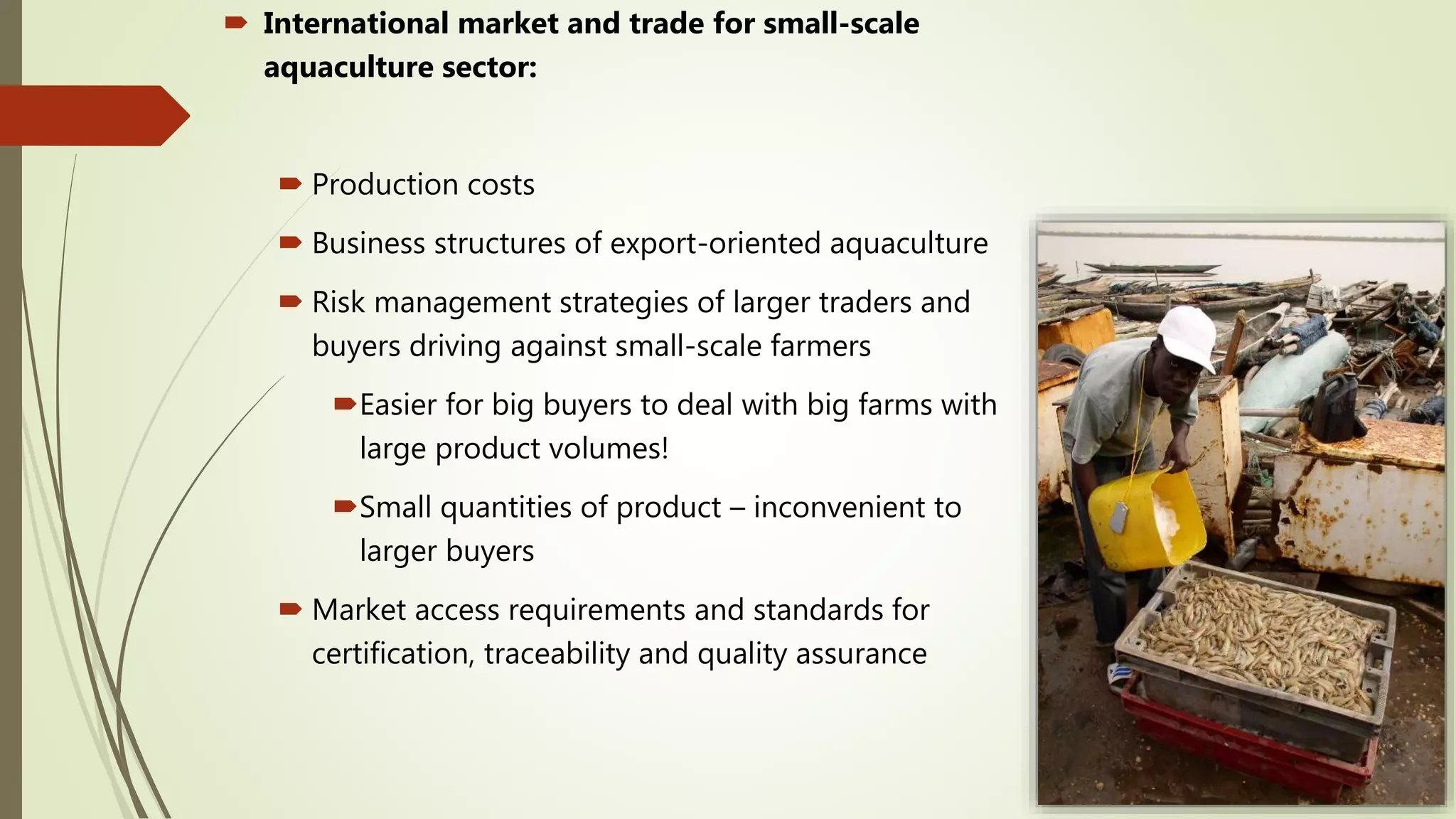 International market and trade for small-scale aquaculture sector:

Production costs

Business structures of export-oriented aquaculture

Risk management strategies of larger traders and buyers driving against small-scale farmers

Easier for big buyers to deal with big farms with large product volumes!

Small quantities of product – inconvenient to larger buyers

Market access requirements and standards for certification, traceability and quality assurance